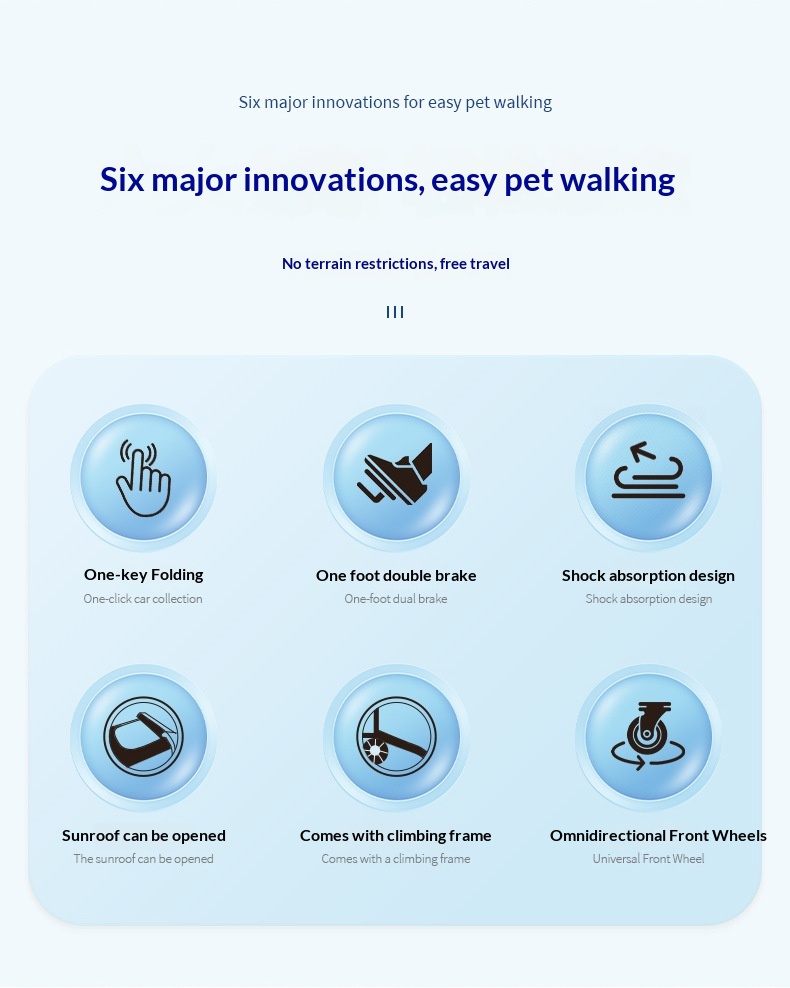 Six major innovations for easy pet walking

Six major innovations, easy pet walking

No terrain restrictions, free travel

III

One-key Folding
One-click car collection

One foot double brake
One-foot dual brake

Shock absorption design
Shock absorption design

Sunroof can be opened
The sunroof can be opened

Comes with climbing frame
Comes with a climbing frame

Omnidirectional Front Wheels
Universal Front Wheel